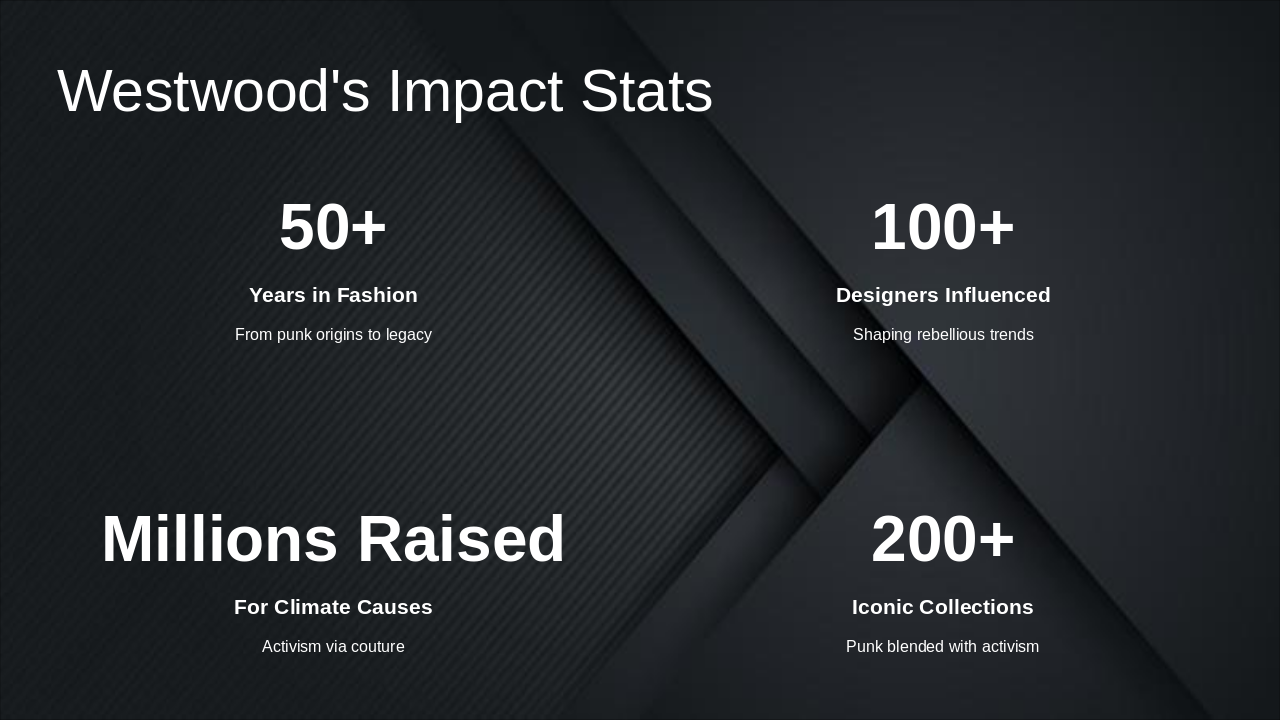 Westwood's Impact Stats

50+

Years in Fashion

From punk origins to legacy

100+

Designers Influenced

Shaping rebellious trends

Millions Raised

For Climate Causes

Activism via couture

200+

Iconic Collections

Punk blended with activism